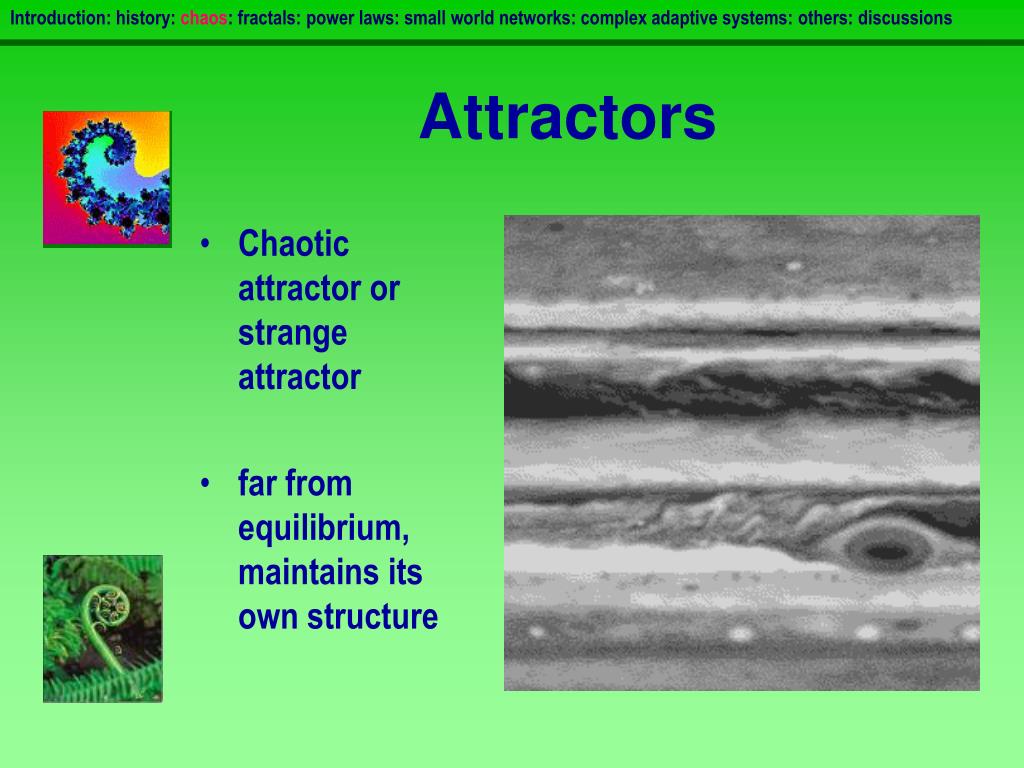 Introduction: history: chaos: fractals: power laws: small world networks: complex adaptive systems: others: discussions

Attractors

• Chaotic attractor or strange attractor

• far from equilibrium, maintains its own structure